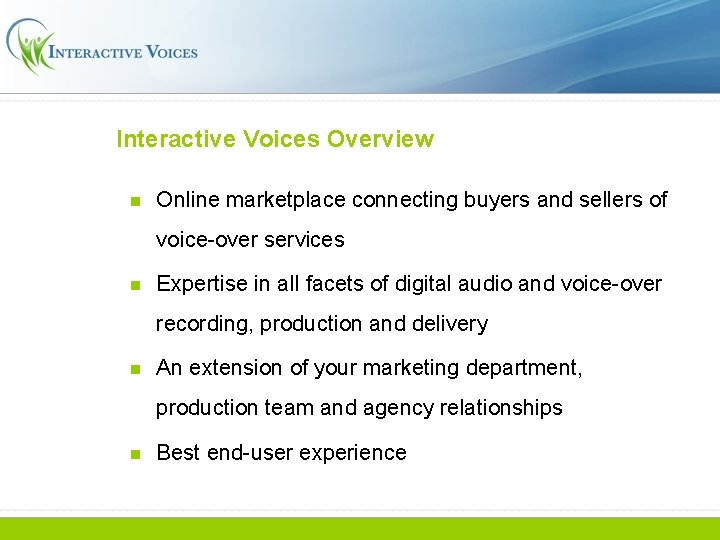 INTERACTIVE VOICES

Interactive Voices Overview

- Online marketplace connecting buyers and sellers of voice-over services
- Expertise in all facets of digital audio and voice-over recording, production and delivery
- An extension of your marketing department, production team and agency relationships
- Best end-user experience